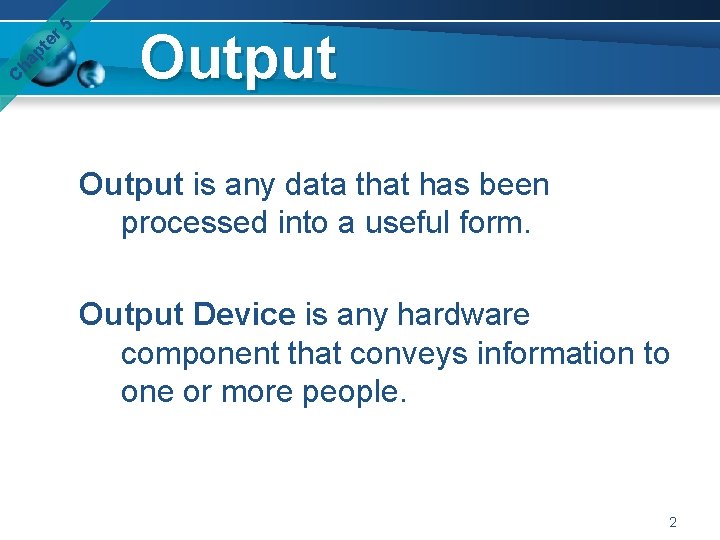 Chapter 5

Output

Output is any data that has been processed into a useful form.

Output Device is any hardware component that conveys information to one or more people.

2